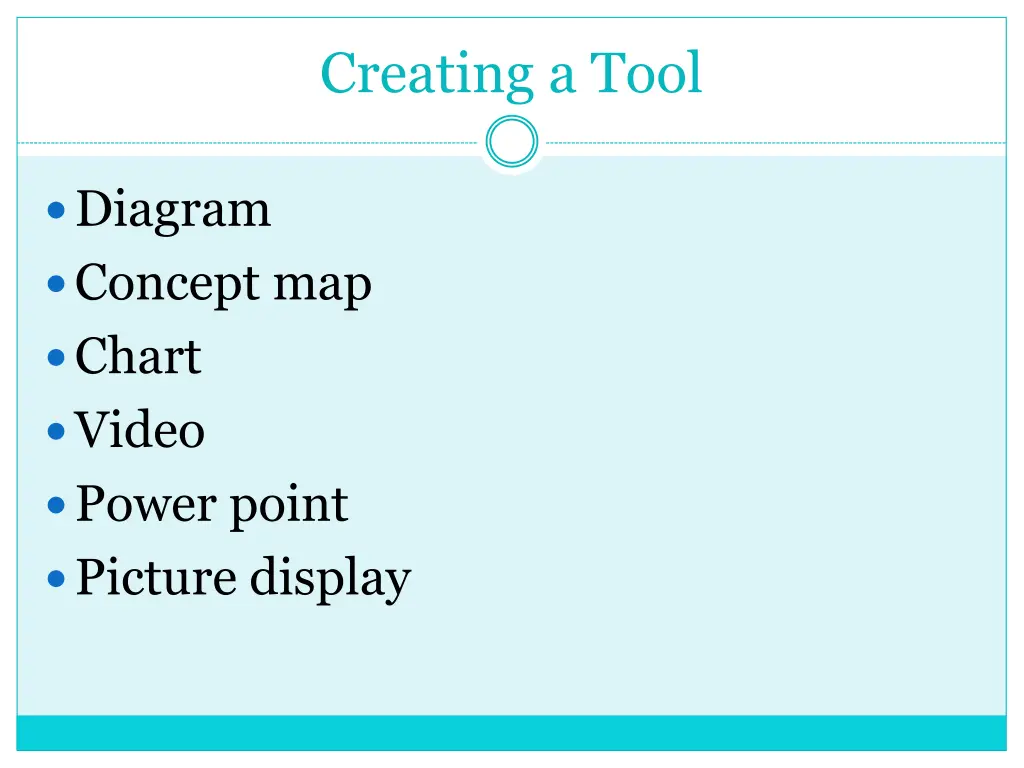 Creating a Tool

- Diagram
- Concept map
- Chart
- Video
- Power point
- Picture display